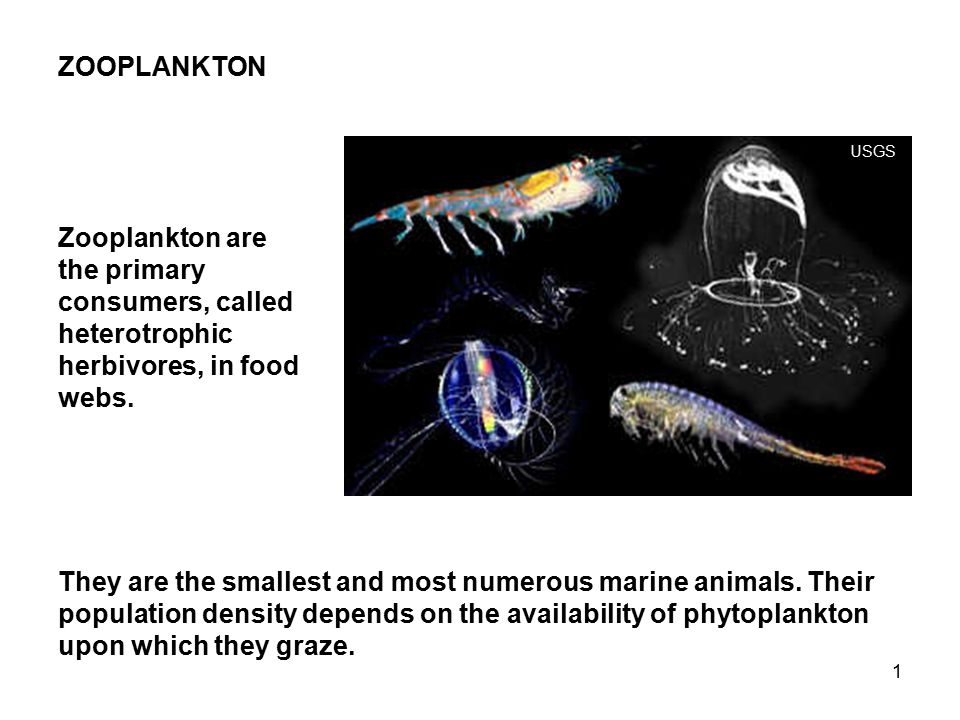 ZOOPLANKTON

USGS

Zooplankton are the primary consumers, called heterotrophic herbivores, in food webs.

They are the smallest and most numerous marine animals. Their population density depends on the availability of phytoplankton upon which they graze.

1